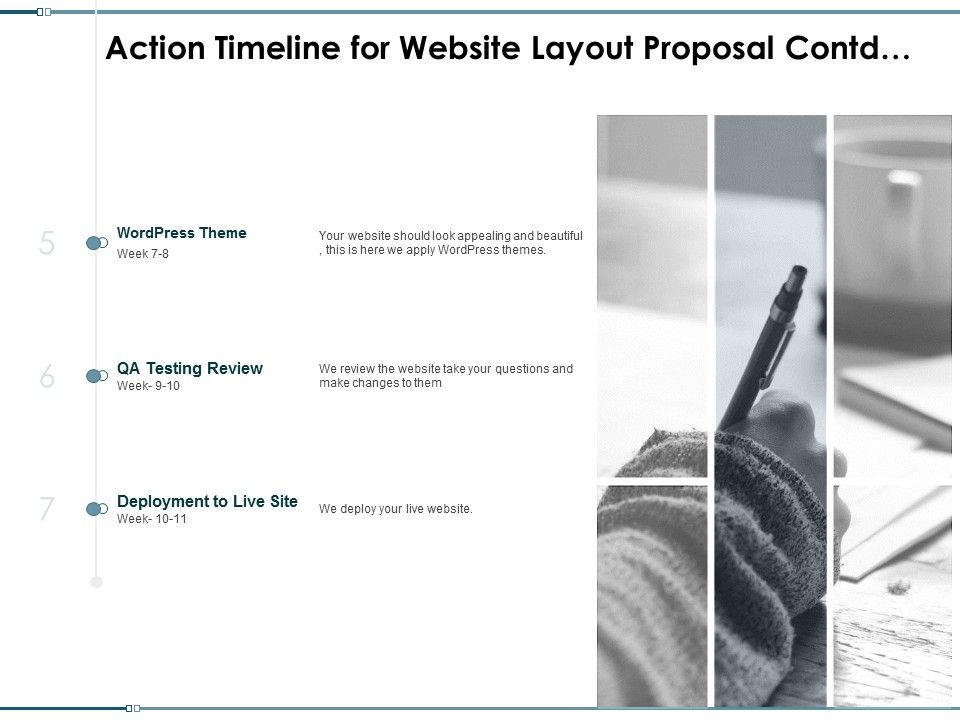 Action Timeline for Website Layout Proposal Contd…

5
WordPress Theme
Week 7-8
Your website should look appealing and beautiful , this is here we apply WordPress themes.

6
QA Testing Review
Week- 9-10
We review the website take your questions and make changes to them

7
Deployment to Live Site
Week- 10-11
We deploy your live website.